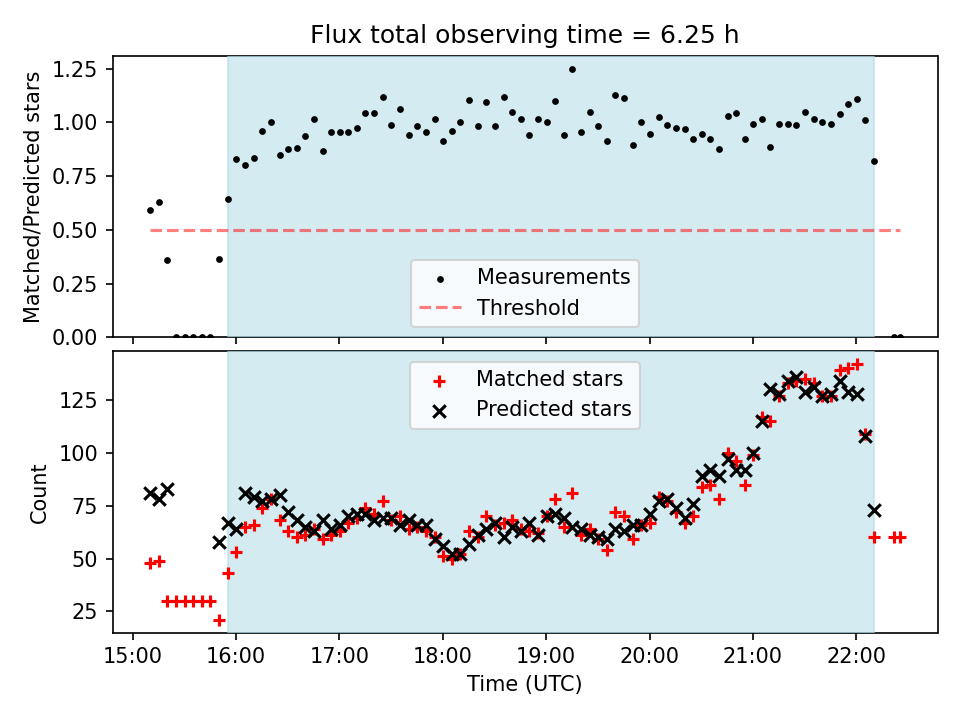 Flux total observing time = 6.25 h

Matched/Predicted stars

1.25
1.00
0.75
0.50
0.25
0.00

Measurements
Threshold

Count

125
100
75
50
25

Matched stars
Predicted stars

15:00 16:00 17:00 18:00 19:00 20:00 21:00 22:00

Time (UTC)